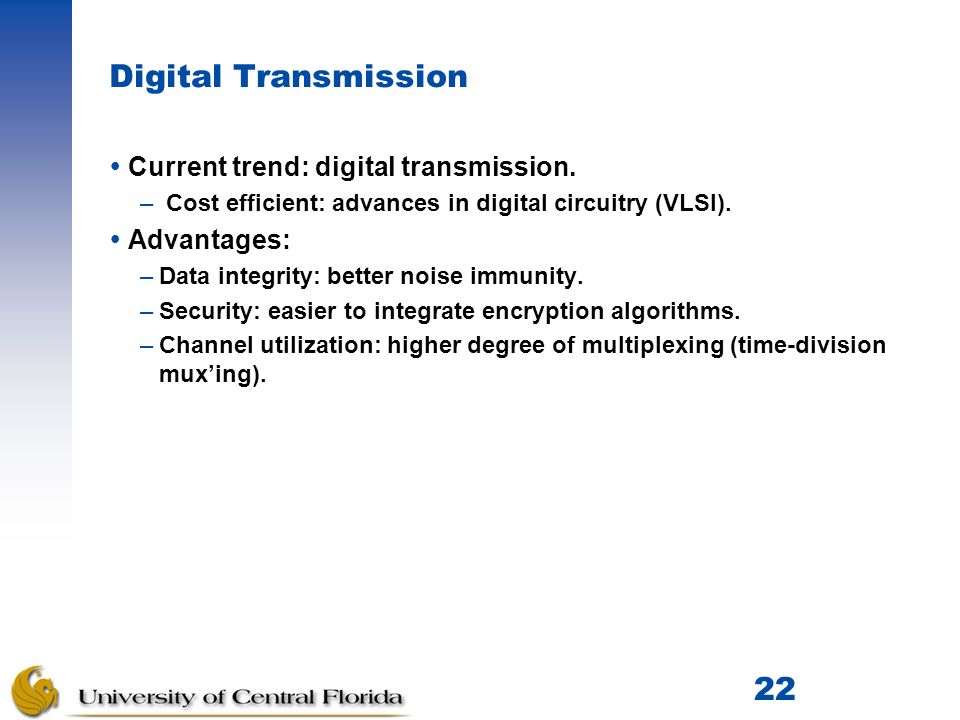 Digital Transmission

• Current trend: digital transmission.
– Cost efficient: advances in digital circuitry (VLSI).

• Advantages:
– Data integrity: better noise immunity.
– Security: easier to integrate encryption algorithms.
– Channel utilization: higher degree of multiplexing (time-division mux'ing).

University of Central Florida

22